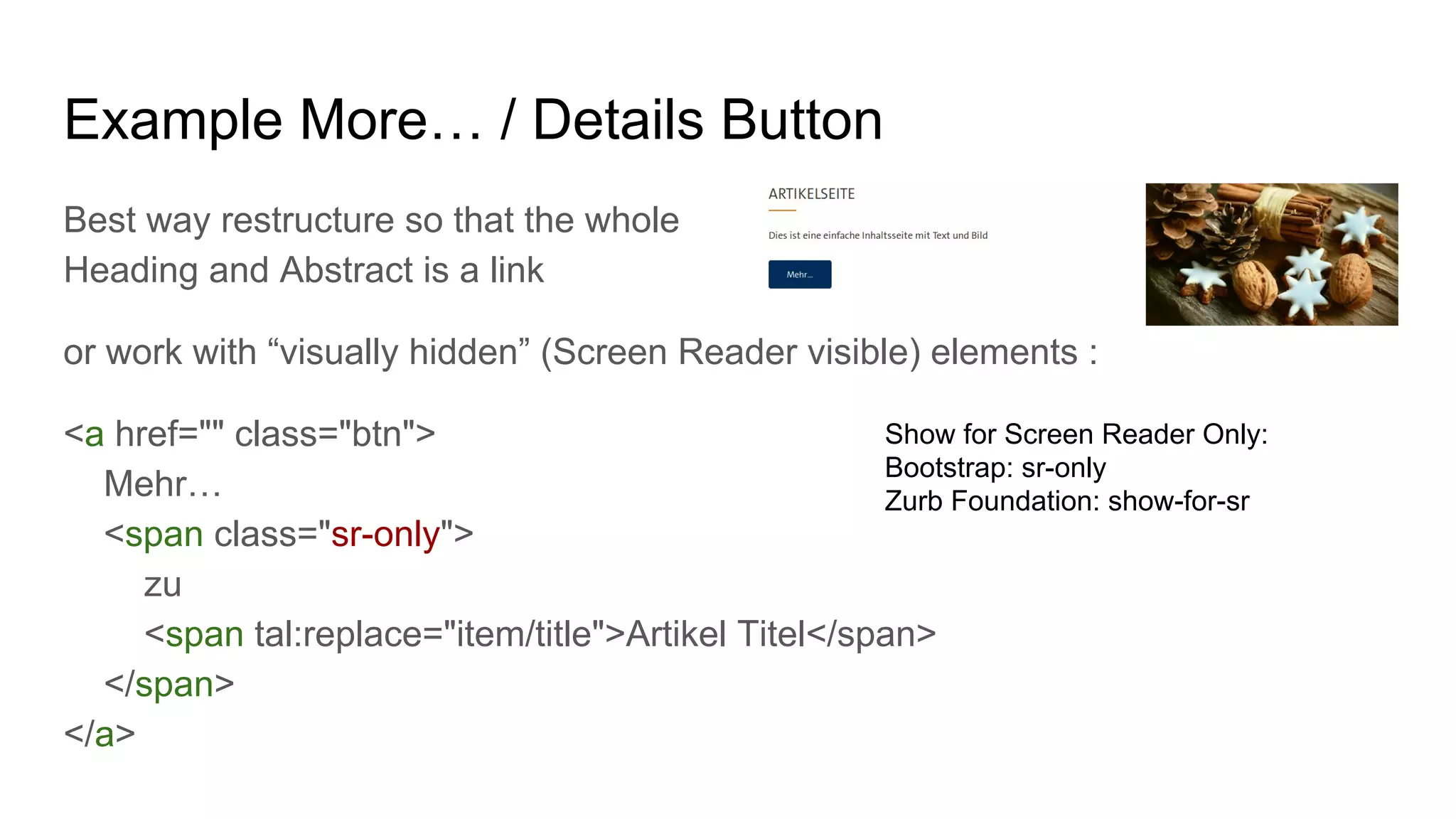 Example More… / Details Button

Best way restructure so that the whole Heading and Abstract is a link

ARTIKELSEITE

Dies ist eine einfache Inhaltsseite mit Text und Bild

Mehr...

or work with “visually hidden” (Screen Reader visible) elements :

<a href="" class="btn">
Mehr…
<span class="sr-only">
zu
<span tal:replace="item/title">Artikel Titel</span>
</span>
</a>

Show for Screen Reader Only:
Bootstrap: sr-only
Zurb Foundation: show-for-sr